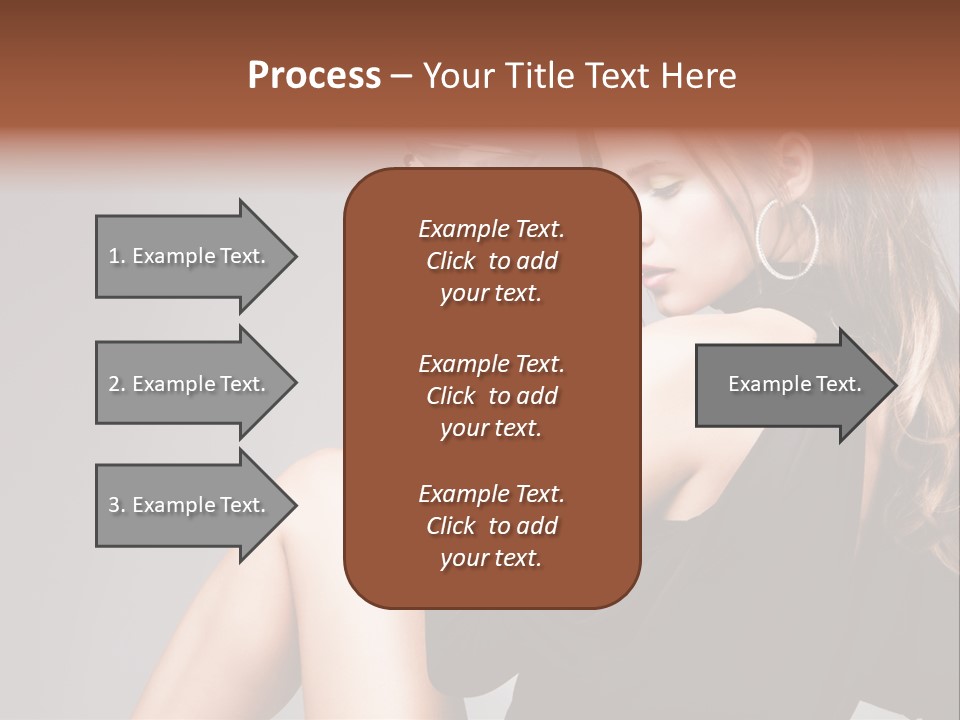 Process – Your Title Text Here

1. Example Text.

2. Example Text.

3. Example Text.

Example Text. Click to add your text.

Example Text. Click to add your text.

Example Text. Click to add your text.

Example Text.